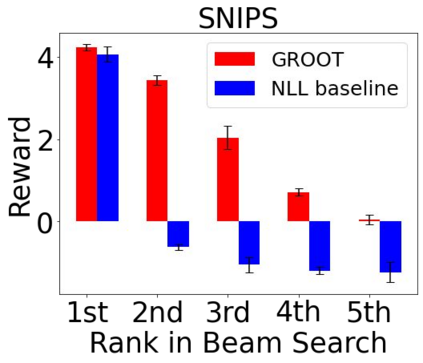 SNIPS

GROOT
NLL baseline

Reward

4
2
0

1st
2nd
3rd
4th
5th

Rank in Beam Search